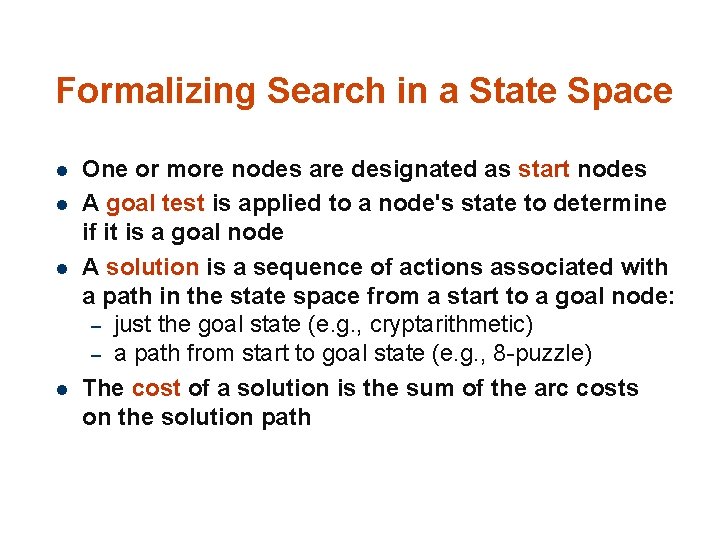 Formalizing Search in a State Space

- One or more nodes are designated as start nodes
- A goal test is applied to a node's state to determine if it is a goal node
- A solution is a sequence of actions associated with a path in the state space from a start to a goal node:
  – just the goal state (e.g., cryptarithmetic)
  – a path from start to goal state (e.g., 8-puzzle)
- The cost of a solution is the sum of the arc costs on the solution path